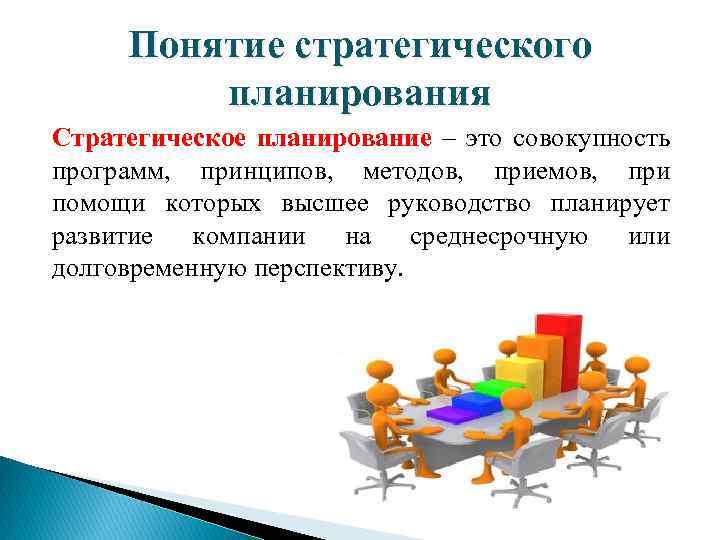 Понятие стратегического планирования

Стратегическое планирование – это совокупность программ, принципов, методов, приемов, при помощи которых высшее руководство планирует развитие компании на среднесрочную или долговременную перспективу.